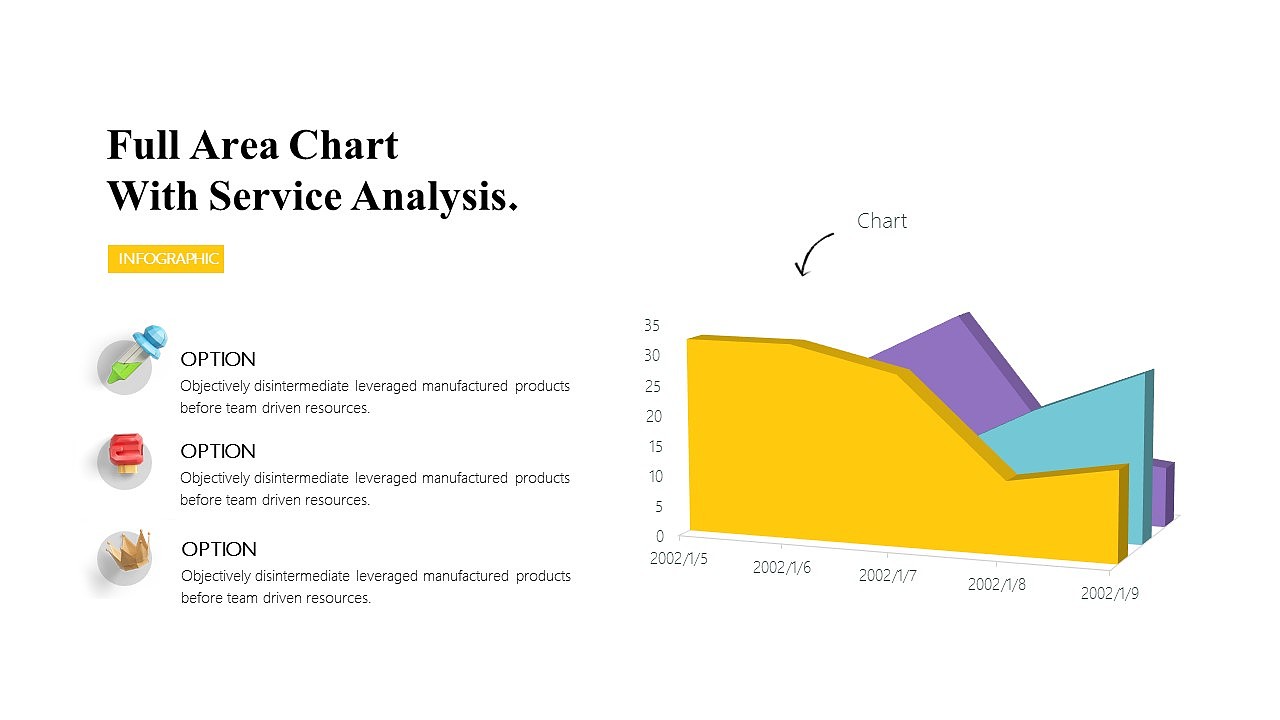 Full Area Chart
With Service Analysis.

INFOGRAPHIC

OPTION
Objectively disintermediate leveraged manufactured products before team driven resources.

OPTION
Objectively disintermediate leveraged manufactured products before team driven resources.

OPTION
Objectively disintermediate leveraged manufactured products before team driven resources.

Chart

35
30
25
20
15
10
5
0

2002/1/5
2002/1/6
2002/1/7
2002/1/8
2002/1/9